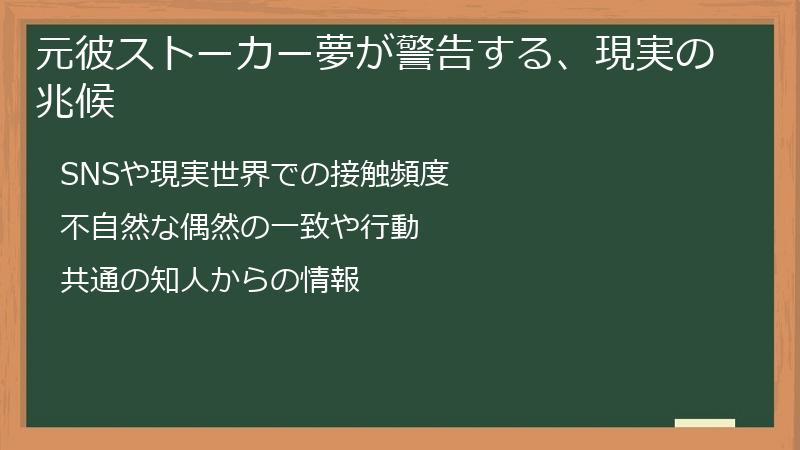 元彼ストーカー夢が警告する、現実の兆候

SNSや現実世界での接触頻度

不自然な偶然の一致や行動

共通の知人からの情報